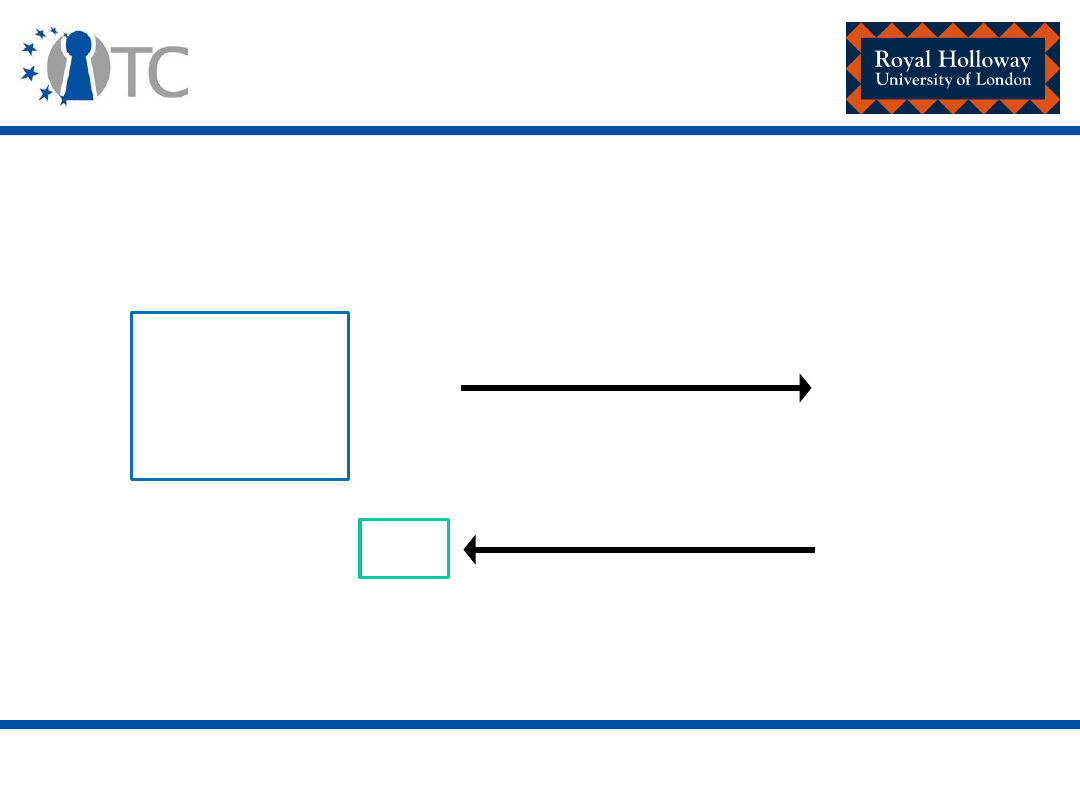 TC

Royal Holloway
University of London